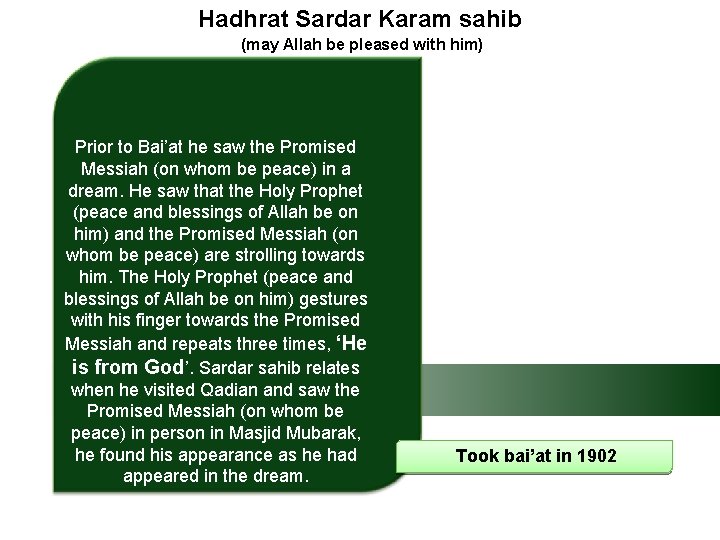 Hadhrat Sardar Karam sahib
(may Allah be pleased with him)

Prior to Bai'at he saw the Promised Messiah (on whom be peace) in a dream. He saw that the Holy Prophet (peace and blessings of Allah be on him) and the Promised Messiah (on whom be peace) are strolling towards him. The Holy Prophet (peace and blessings of Allah be on him) gestures with his finger towards the Promised Messiah and repeats three times, 'He is from God'. Sardar sahib relates when he visited Qadian and saw the Promised Messiah (on whom be peace) in person in Masjid Mubarak, he found his appearance as he had appeared in the dream.

Took bai'at in 1902